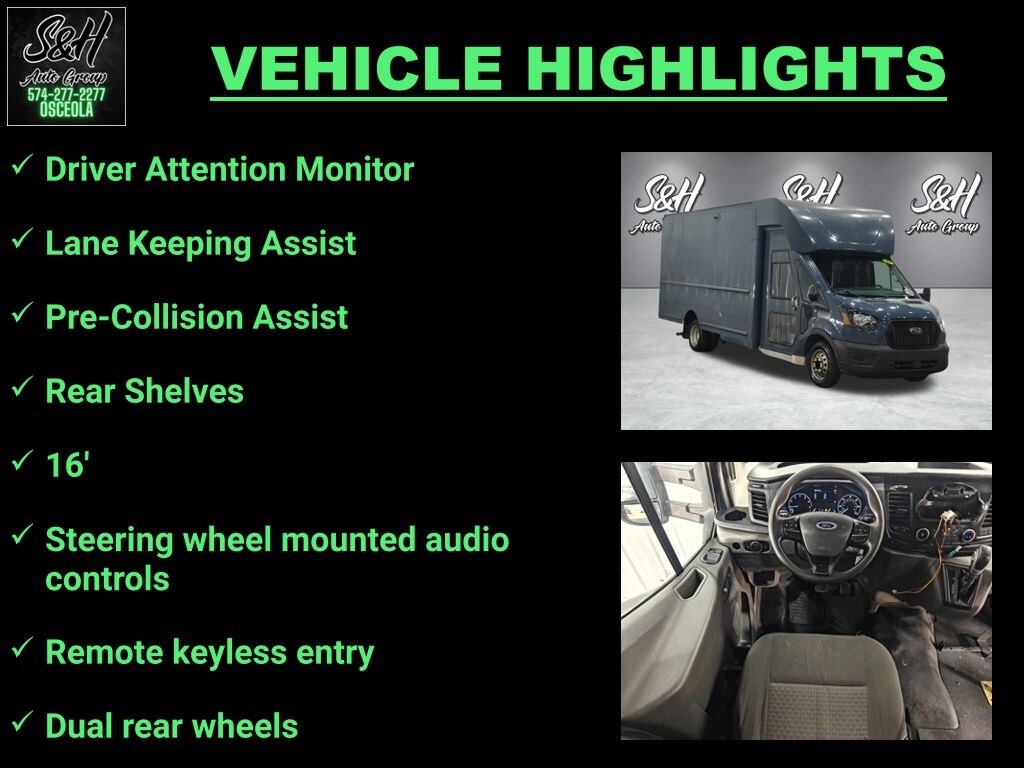 S&H
Auto Group
574-277-2277
OSCEOLA

VEHICLE HIGHLIGHTS

✓ Driver Attention Monitor

✓ Lane Keeping Assist

✓ Pre-Collision Assist

✓ Rear Shelves

✓ 16'

✓ Steering wheel mounted audio controls

✓ Remote keyless entry

✓ Dual rear wheels

S&H
Auto Group
S&H
S&H
Auto Group